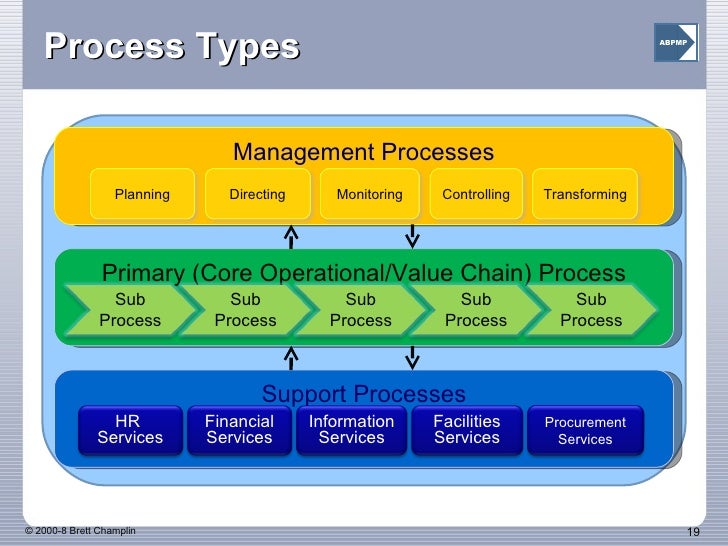 Process Types

ABPMP

Management Processes

Planning

Directing

Monitoring

Controlling

Transforming

Primary (Core Operational/Value Chain) Process

Sub Process

Sub Process

Sub Process

Sub Process

Sub Process

Support Processes

HR Services

Financial Services

Information Services

Facilities Services

Procurement Services

© 2000-8 Brett Champlin

19